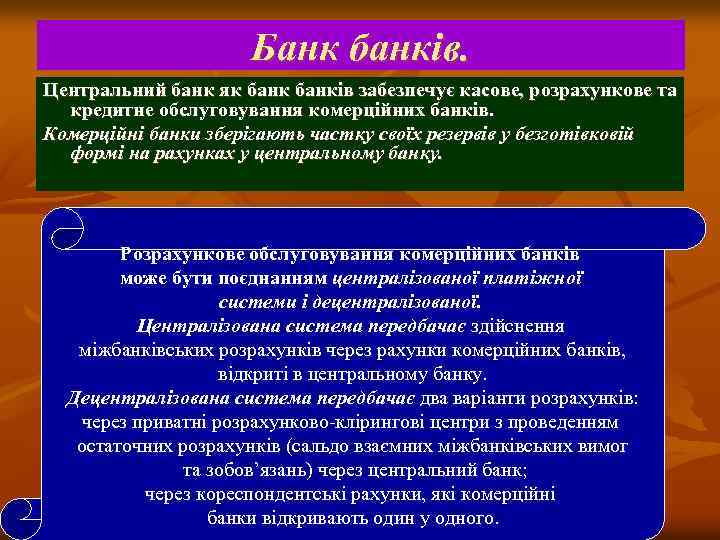 Банк банків.

Центральний банк як банк банків забезпечує касове, розрахункове та кредитне обслуговування комерційних банків.

Комерційні банки зберігають частку своїх резервів у безготівковій формі на рахунках у центральному банку.

Розрахункове обслуговування комерційних банків може бути поєднанням централізованої платіжної системи і децентралізованої.

Централізована система передбачає здійснення міжбанківських розрахунків через рахунки комерційних банків, відкриті в центральному банку.

Децентралізована система передбачає два варіанти розрахунків: через приватні розрахунково-клірингові центри з проведенням остаточних розрахунків (сальдо взаємних міжбанківських вимог та зобов'язань) через центральний банк; через кореспондентські рахунки, які комерційні банки відкривають один у одного.